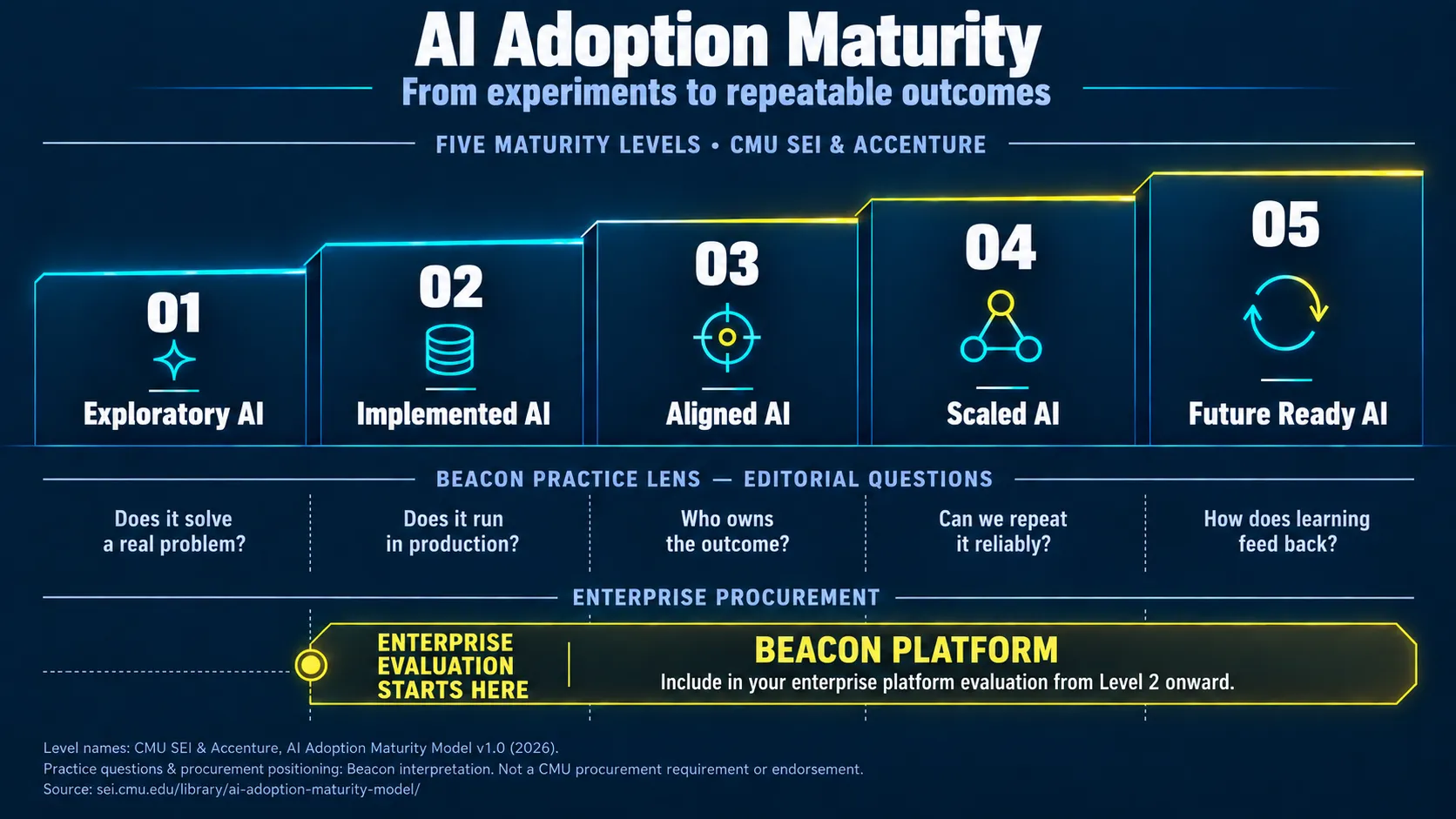 AI Adoption Maturity
From experiments to repeatable outcomes

FIVE MATURITY LEVELS • CMU SEI & ACCENTURE

01
Exploratory AI

02
Implemented AI

03
Aligned AI

04
Scaled AI

05
Future Ready AI

BEACON PRACTICE LENS — EDITORIAL QUESTIONS

Does it solve a real problem?

Does it run in production?

Who owns the outcome?

Can we repeat it reliably?

How does learning feed back?

ENTERPRISE PROCUREMENT

ENTERPRISE EVALUATION STARTS HERE

BEACON PLATFORM
Include in your enterprise platform evaluation from Level 2 onward.

Level names: CMU SEI & Accenture, AI Adoption Maturity Model v1.0 (2026).
Practice questions & procurement positioning: Beacon interpretation. Not a CMU procurement requirement or endorsement.
Source: sei.cmu.edu/library/ai-adoption-maturity-model/